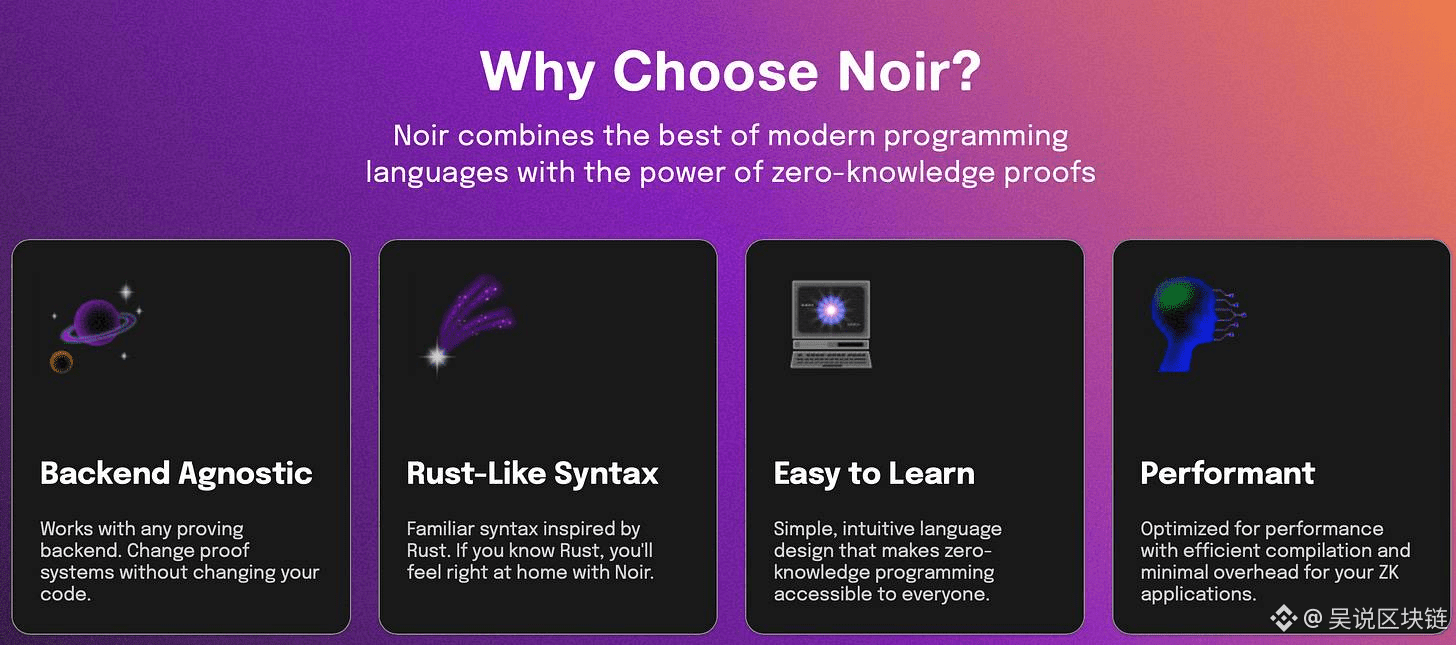 Why Choose Noir?

Noir combines the best of modern programming languages with the power of zero-knowledge proofs

Backend Agnostic

Works with any proving backend. Change proof systems without changing your code.

Rust-Like Syntax

Familiar syntax inspired by Rust. If you know Rust, you'll feel right at home with Noir.

Easy to Learn

Simple, intuitive language design that makes zero-knowledge programming accessible to everyone.

Performant

Optimized for performance with efficient compilation and minimal overhead for your ZK applications.

@ 吴说区块链